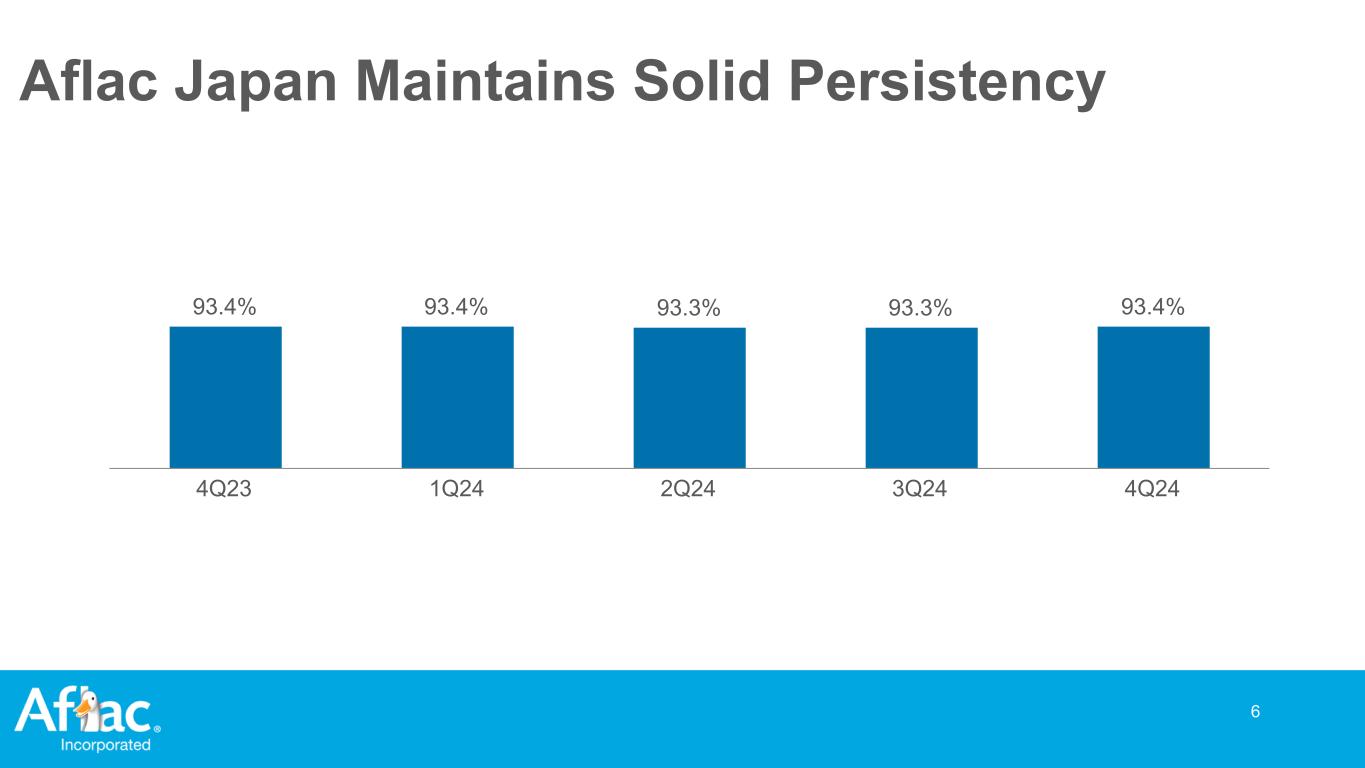 Aflac Japan Maintains Solid Persistency

93.4%
93.4%
93.3%
93.3%
93.4%

4Q23
1Q24
2Q24
3Q24
4Q24

Aflac®
Incorporated

6